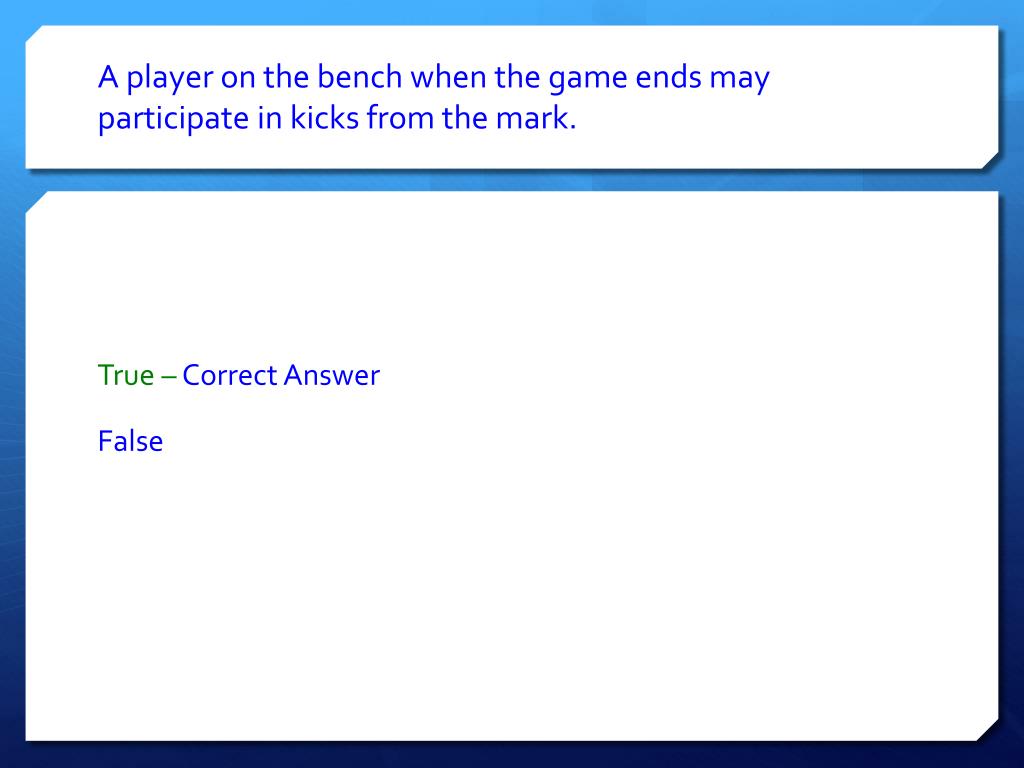 A player on the bench when the game ends may participate in kicks from the mark.

True – Correct Answer

False